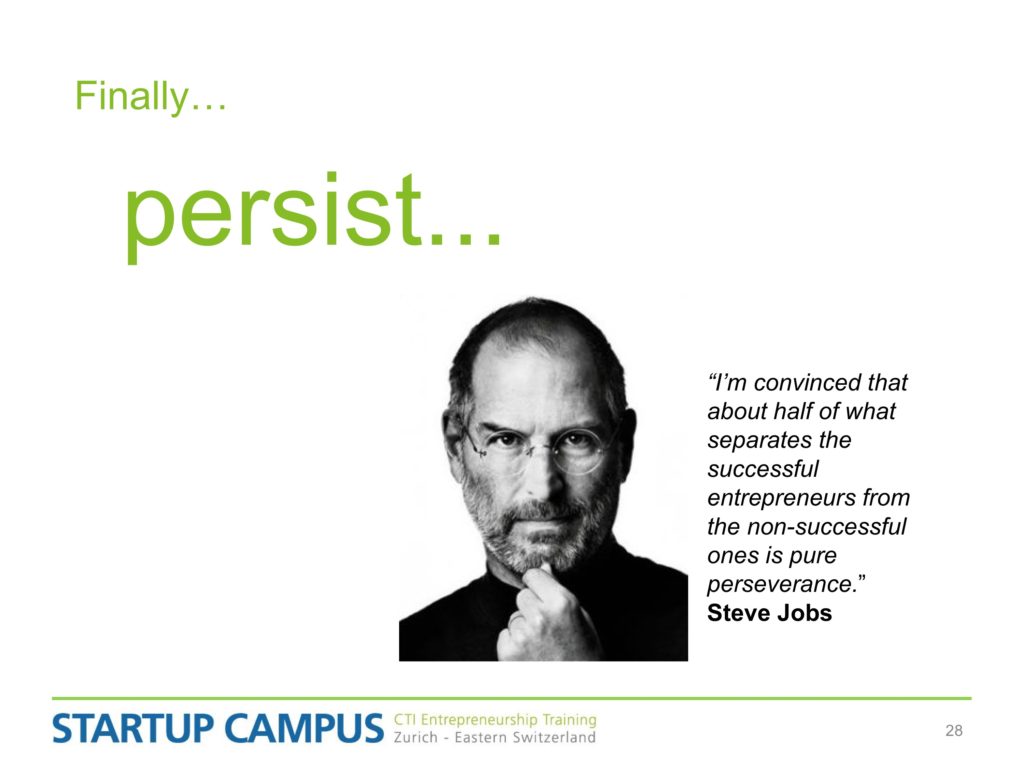 Finally…

persist...

“I’m convinced that about half of what separates the successful entrepreneurs from the non-successful ones is pure perseverance.”
Steve Jobs

STARTUP CAMPUS CTI Entrepreneurship Training Zurich - Eastern Switzerland

28